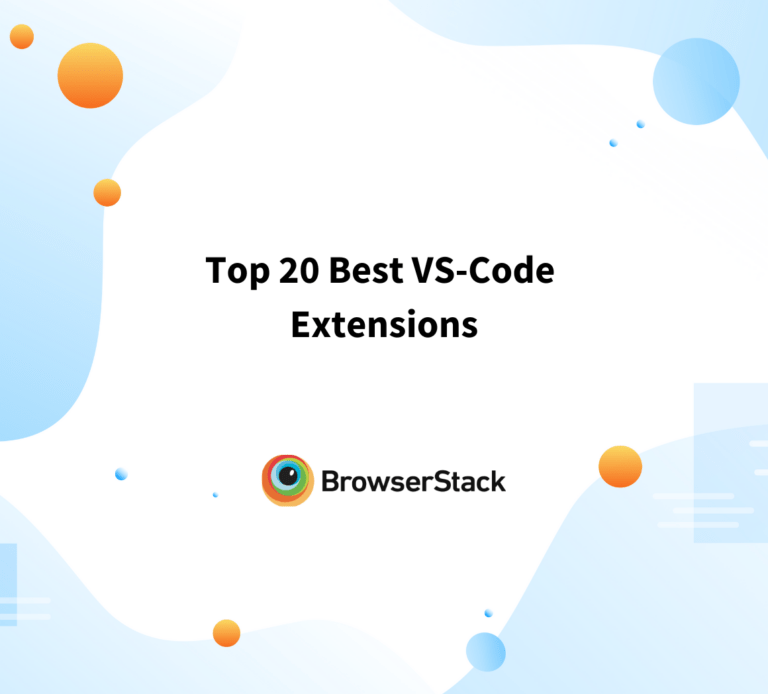 Top 20 Best VS-Code Extensions

BrowserStack